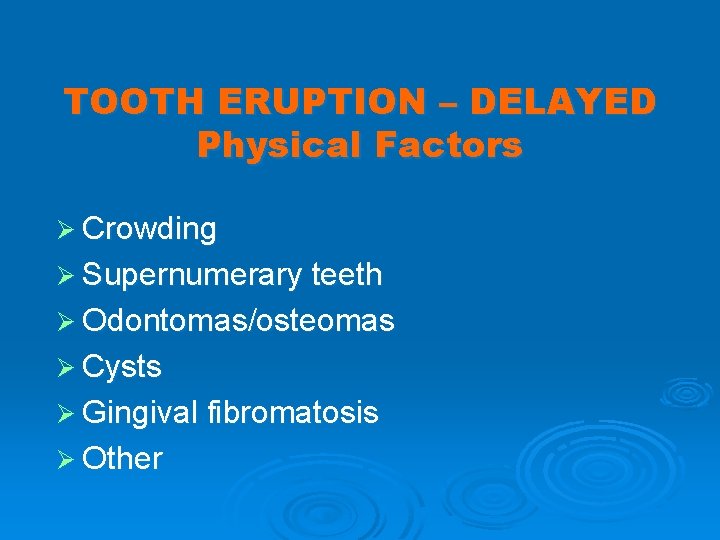 TOOTH ERUPTION – DELAYED
Physical Factors

➢ Crowding
➢ Supernumerary teeth
➢ Odontomas/osteomas
➢ Cysts
➢ Gingival fibromatosis
➢ Other